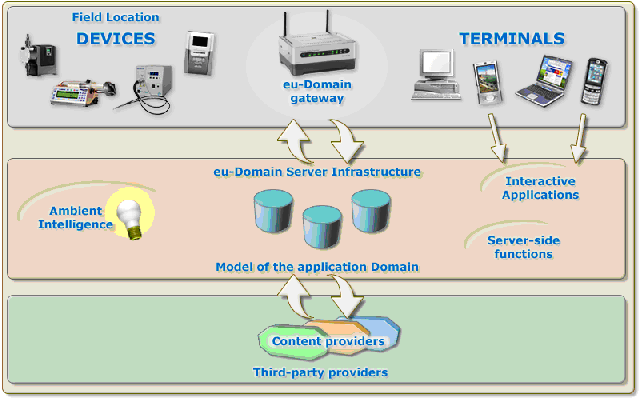 Field Location

DEVICES

eu-Domain gateway

TERMINALS

eu-Domain Server Infrastructure

Ambient Intelligence

Interactive Applications

Server-side functions

Model of the application Domain

Content providers

Third-party providers